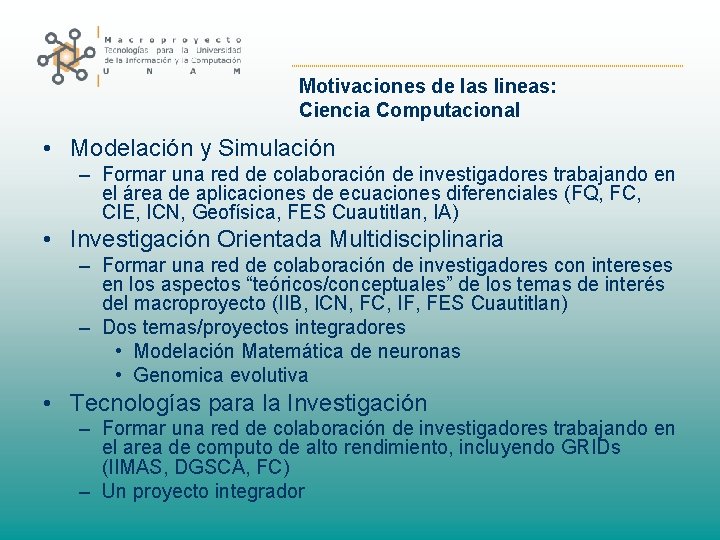 Macroproyecto
Tecnologías para la Universidad de la Información y la Computación
U N A M

Motivaciones de las lineas:
Ciencia Computacional

• Modelación y Simulación
– Formar una red de colaboración de investigadores trabajando en el área de aplicaciones de ecuaciones diferenciales (FQ, FC, CIE, ICN, Geofísica, FES Cuautitlan, IA)
• Investigación Orientada Multidisciplinaria
– Formar una red de colaboración de investigadores con intereses en los aspectos “teóricos/conceptuales” de los temas de interés del macroproyecto (IIB, ICN, FC, IF, FES Cuautitlan)
– Dos temas/proyectos integradores
• Modelación Matemática de neuronas
• Genomica evolutiva
• Tecnologías para la Investigación
– Formar una red de colaboración de investigadores trabajando en el area de computo de alto rendimiento, incluyendo GRIDs (IIMAS, DGSCA, FC)
– Un proyecto integrador